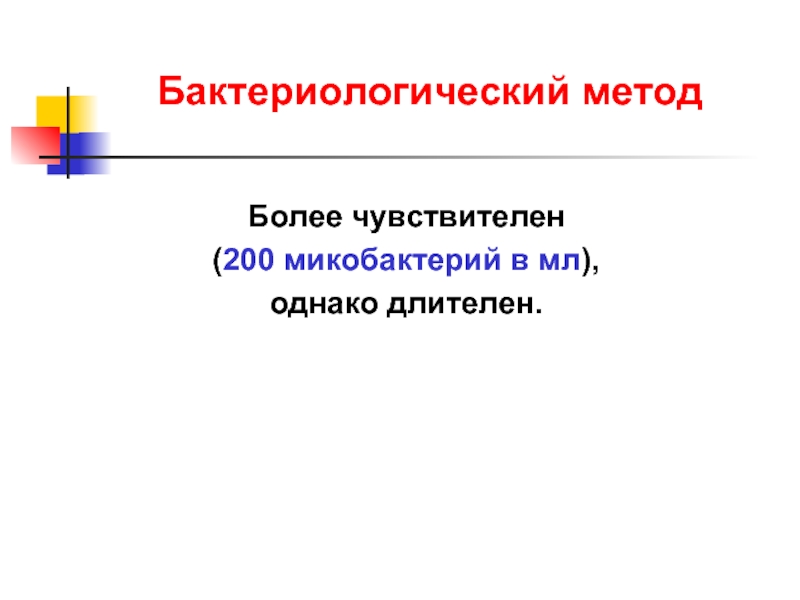 Бактериологический метод

Более чувствителен
(200 микобактерий в мл),
однако длителен.